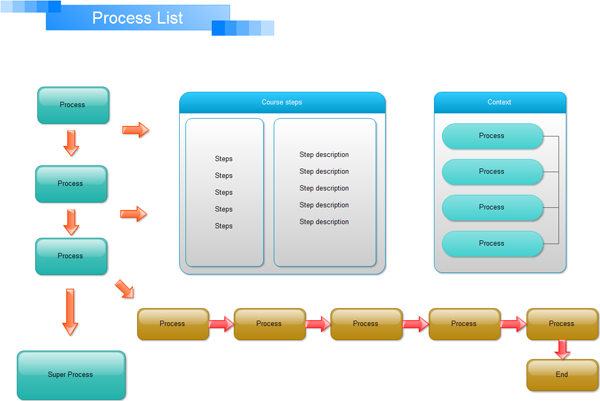 Process List

Process

Process

Process

Super Process

Course steps

Steps
Steps
Steps
Steps
Steps

Step description
Step description
Step description
Step description
Step description

Context

Process
Process
Process
Process

Process
Process
Process
Process
Process

End